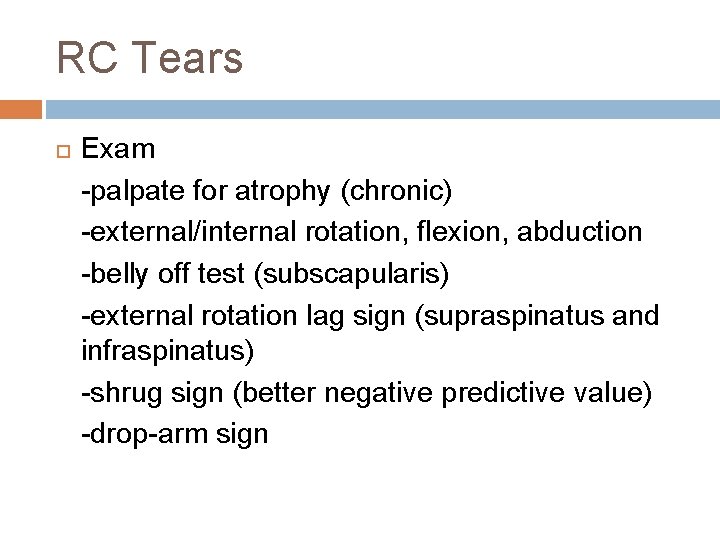 RC Tears

Exam

-palpate for atrophy (chronic)

-external/internal rotation, flexion, abduction

-belly off test (subscapularis)

-external rotation lag sign (supraspinatus and infraspinatus)

-shrug sign (better negative predictive value)

-drop-arm sign